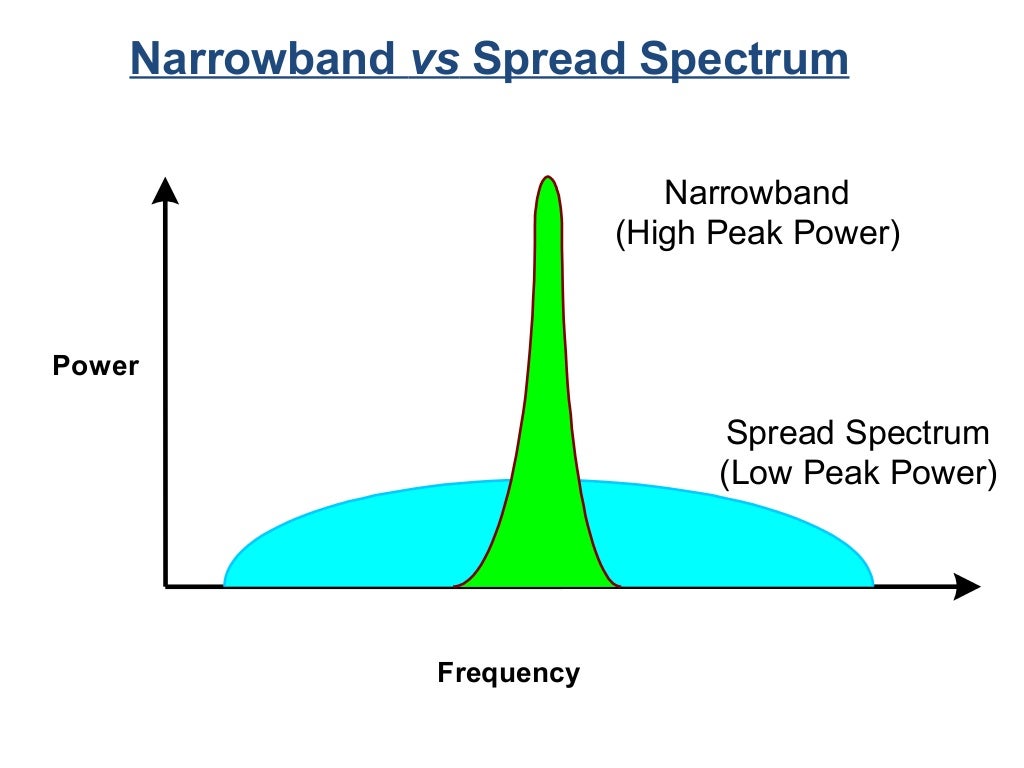 Narrowband vs Spread Spectrum

Narrowband
(High Peak Power)

Power

Spread Spectrum
(Low Peak Power)

Frequency